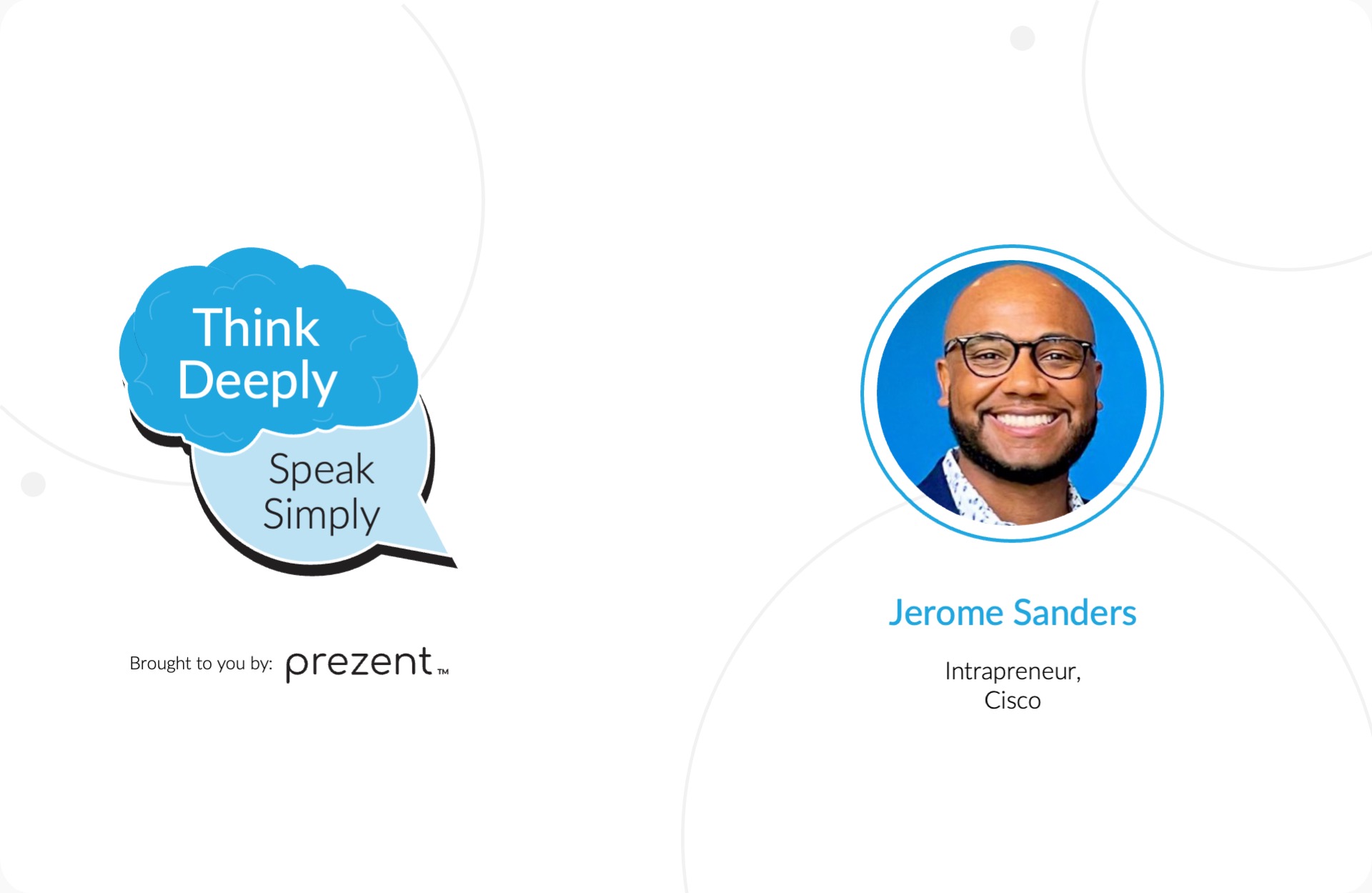 Think Deeply

Speak Simply

Brought to you by: prezent™

Jerome Sanders

Intrapreneur,
Cisco